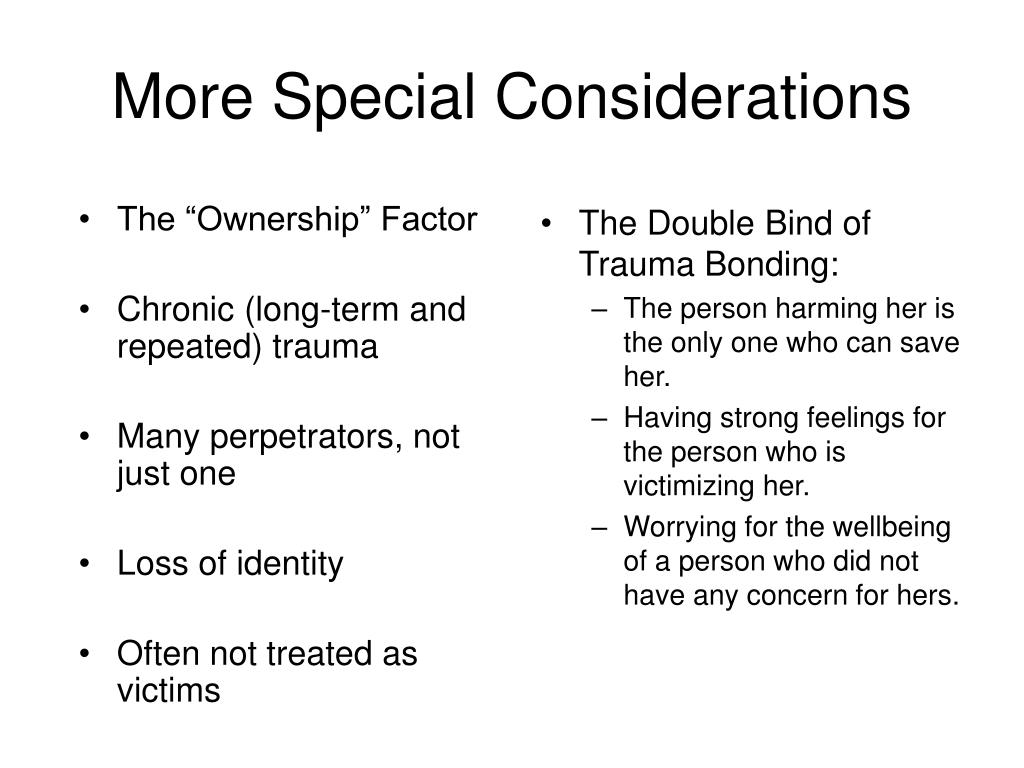 More Special Considerations

• The “Ownership” Factor

• Chronic (long-term and repeated) trauma

• Many perpetrators, not just one

• Loss of identity

• Often not treated as victims

• The Double Bind of Trauma Bonding:
– The person harming her is the only one who can save her.
– Having strong feelings for the person who is victimizing her.
– Worrying for the wellbeing of a person who did not have any concern for hers.